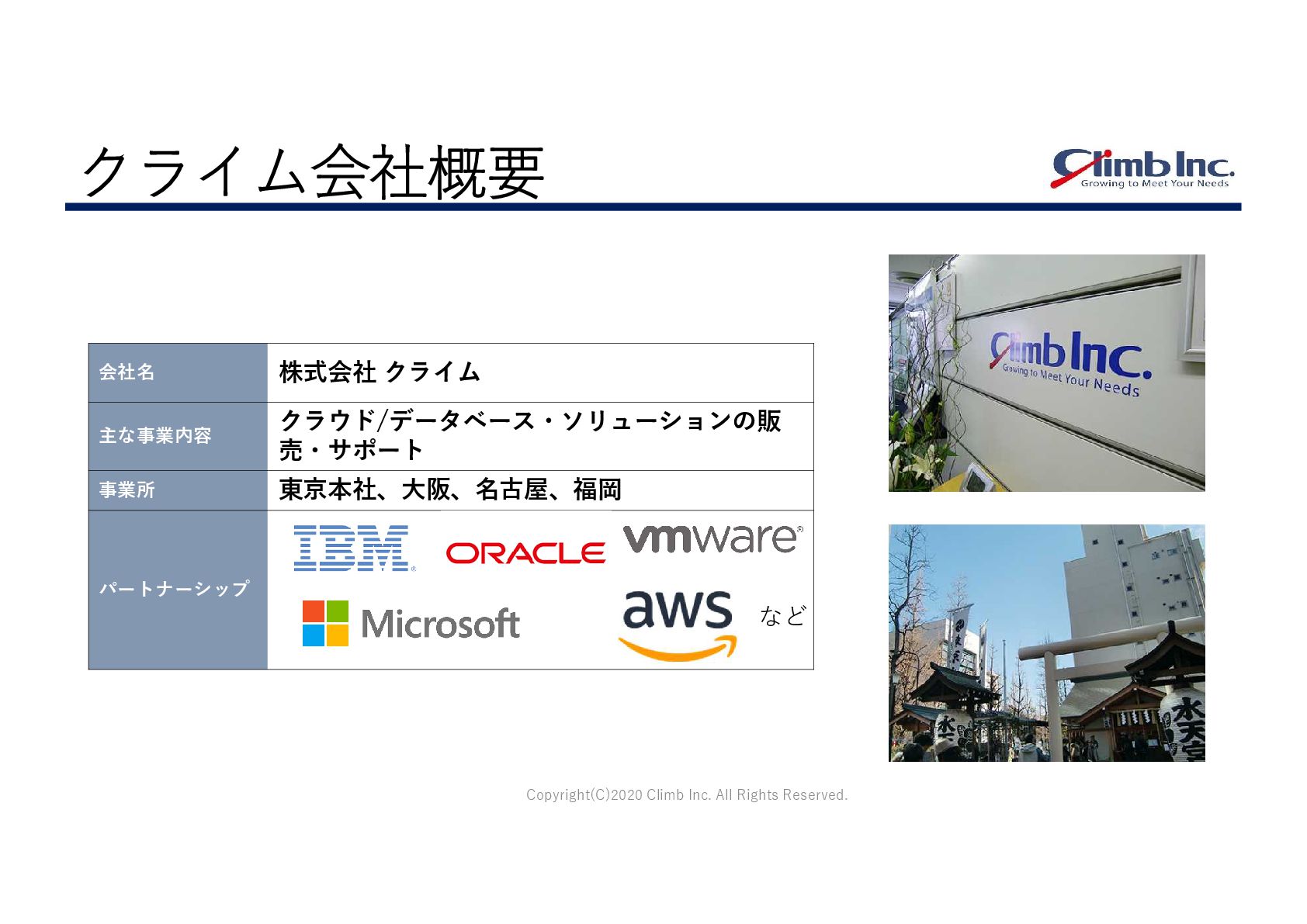 クライム会社概要

Climb Inc.
Growing to Meet Your Needs

| 会社名 | 株式会社 クライム |
|---|---|
| 主な事業内容 | クラウド/データベース・ソリューションの販売・サポート |
| 事業所 | 東京本社、大阪、名古屋、福岡 |
| パートナーシップ | IBM ORACLE vmware Microsoft aws など |

Climb Inc.
Growing to Meet Your Needs

水天宮

Copyright(C)2020 Climb Inc. All Rights Reserved.